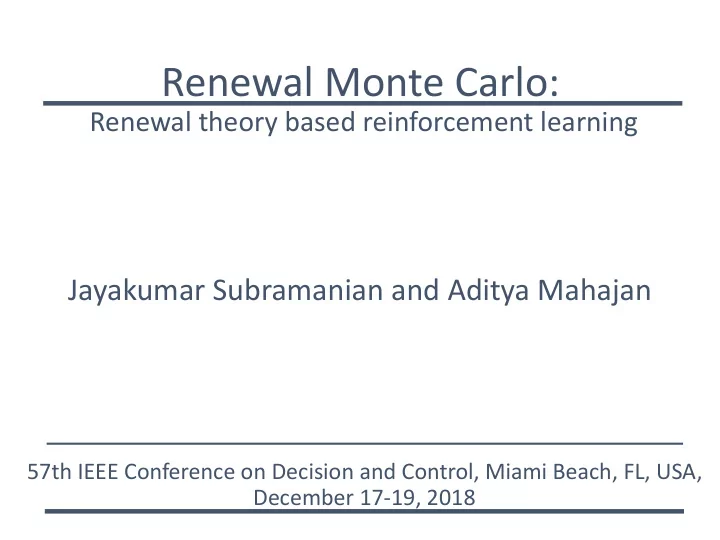 Renewal Monte Carlo:
Renewal theory based reinforcement learning

Jayakumar Subramanian and Aditya Mahajan

57th IEEE Conference on Decision and Control, Miami Beach, FL, USA, December 17-19, 2018